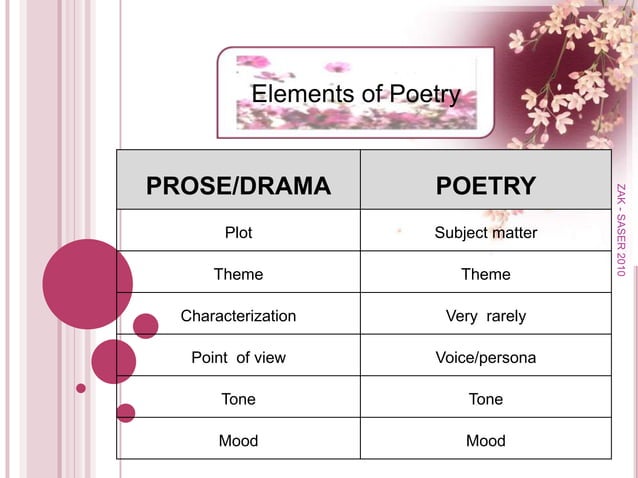 Elements of Poetry

| PROSE/DRAMA | POETRY |
|---|---|
| Plot | Subject matter |
| Theme | Theme |
| Characterization | Very rarely |
| Point of view | Voice/persona |
| Tone | Tone |
| Mood | Mood |

ZAK - SASER 2010